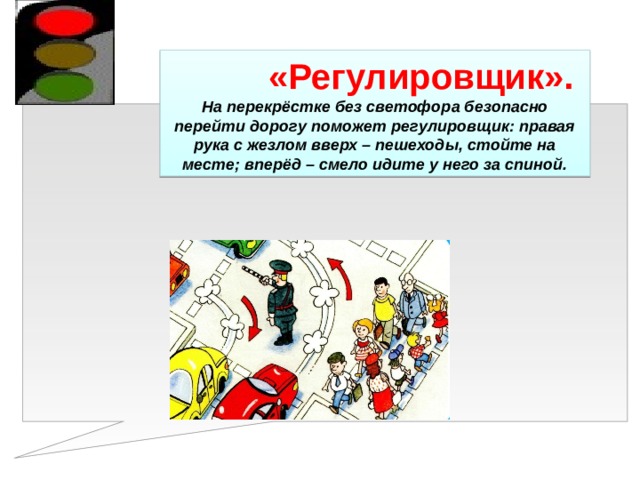 «Регулировщик».

На перекрёстке без светофора безопасно перейти дорогу поможет регулировщик: правая рука с жезлом вверх – пешеходы, стойте на месте; вперёд – смело идите у него за спиной.